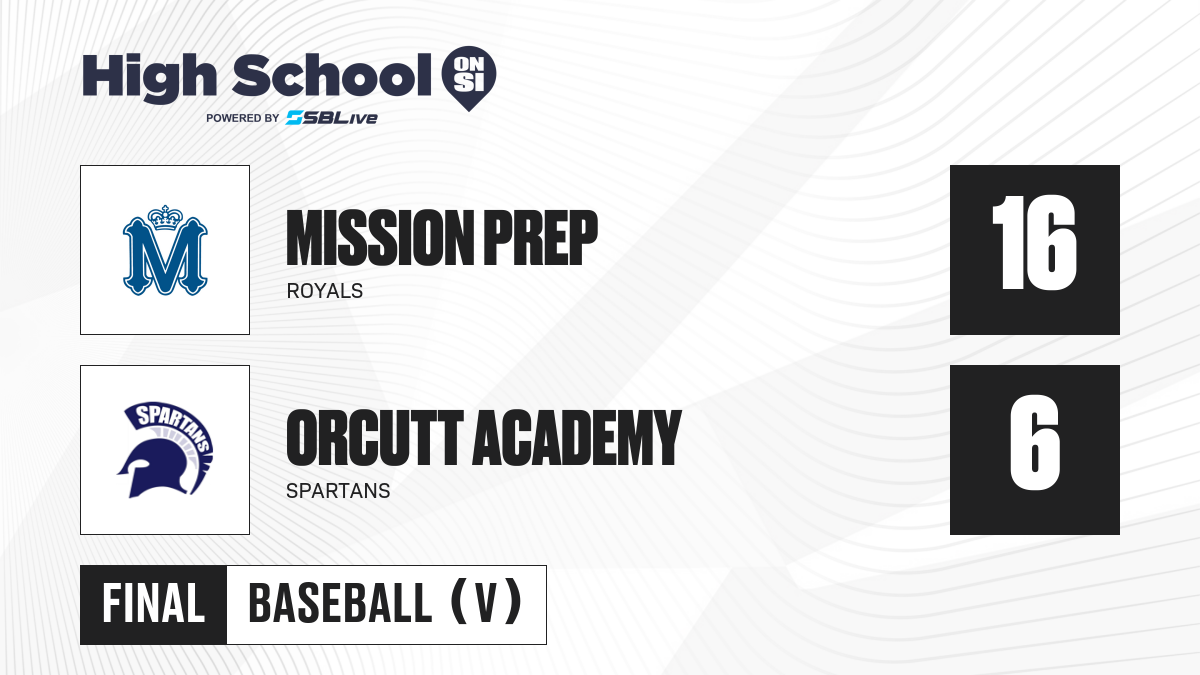 High School ON SI
POWERED BY SBLive

M

MISSION PREP
ROYALS

16

SPARTANS

ORCUTT ACADEMY
SPARTANS

6

FINAL BASEBALL (V)